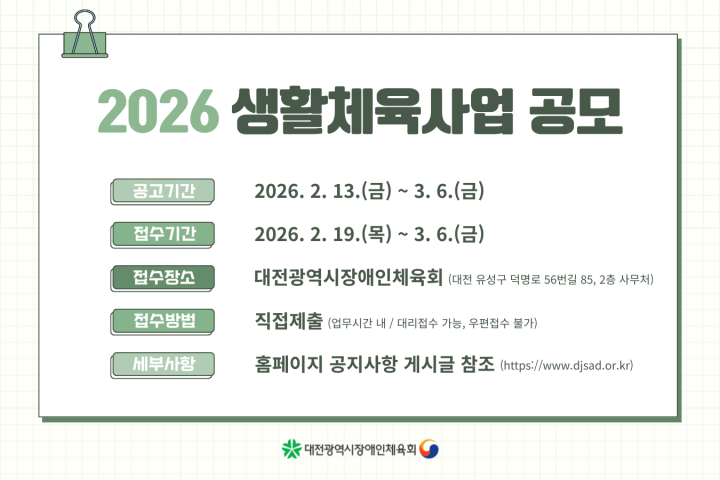 2026 생활체육사업 공모

공고기간 2026. 2. 13.(금) ~ 3. 6.(금)

접수기간 2026. 2. 19.(목) ~ 3. 6.(금)

접수장소 대전광역시장애인체육회 (대전 유성구 덕명로 56번길 85, 2층 사무처)

접수방법 직접제출 (업무시간 내 / 대리접수 가능, 우편접수 불가)

세부사항 홈페이지 공지사항 게시글 참조 (https://www.djsad.or.kr)

대전광역시장애인체육회